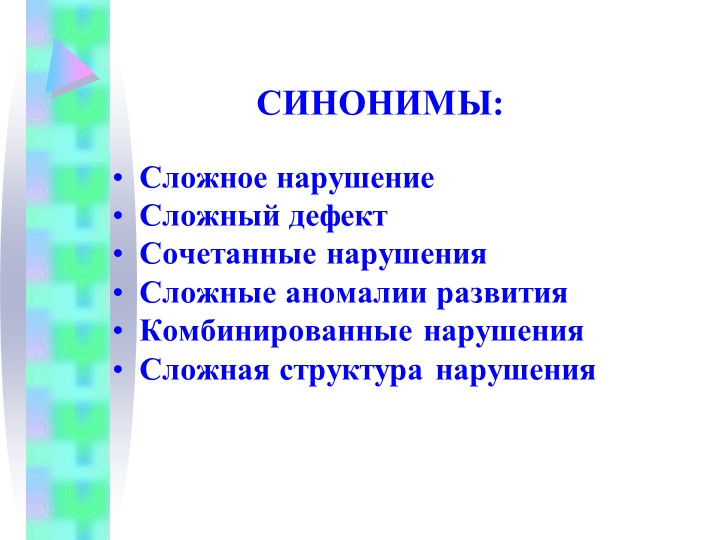 СИНОНИМЫ:

• Сложное нарушение
• Сложный дефект
• Сочетанные нарушения
• Сложные аномалии развития
• Комбинированные нарушения
• Сложная структура нарушения